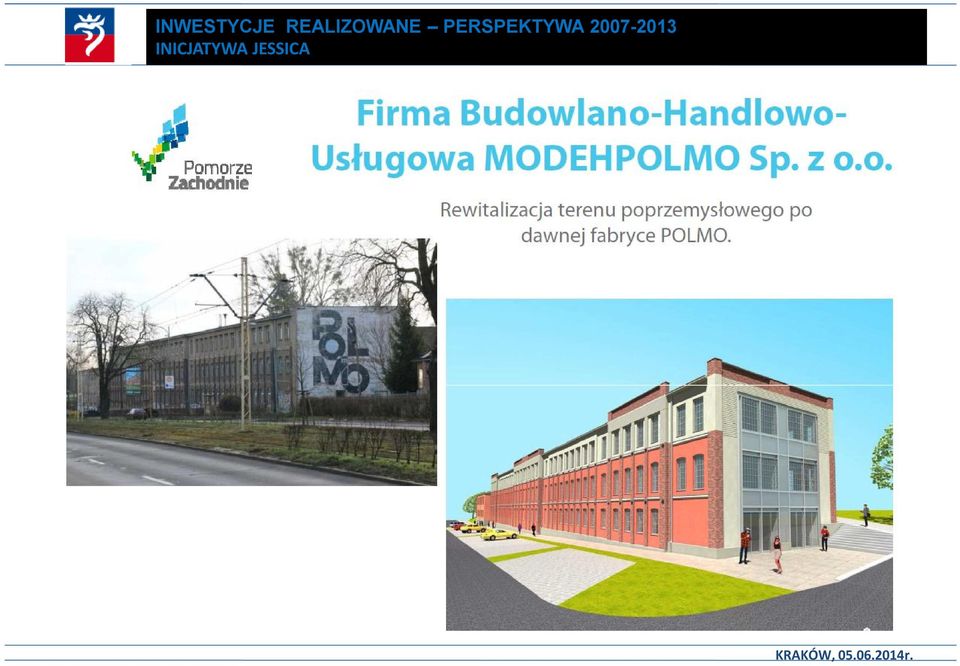 INWESTYCJE REALIZOWANE – PERSPEKTYWA 2007-2013
INICJATYWA JESSICA

Pomorze Zachodnie

Firma Budowlano-Handlowo-Usługowa MODEHPOLMO Sp. z o.o.

Rewitalizacja terenu poprzemysłowego po dawnej fabryce POLMO.

POLMO

KRAKÓW, 05.06.2014r.